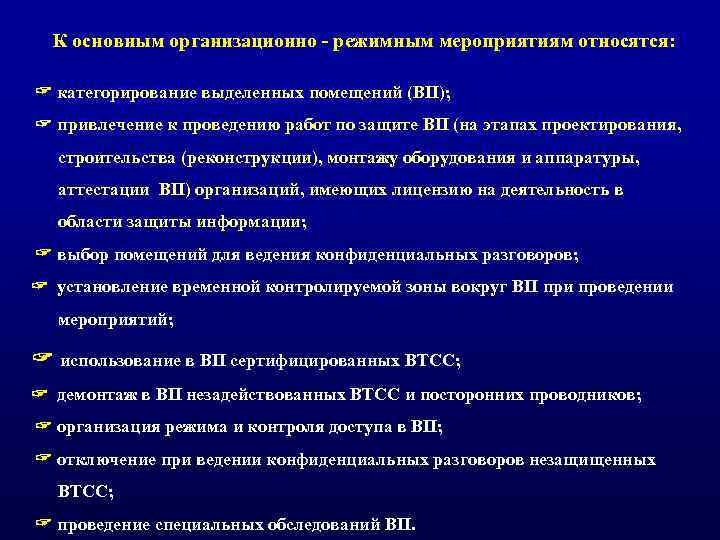 К основным организационно - режимным мероприятиям относятся:

☞ категорирование выделенных помещений (ВП);

☞ привлечение к проведению работ по защите ВП (на этапах проектирования, строительства (реконструкции), монтажу оборудования и аппаратуры, аттестации ВП) организаций, имеющих лицензию на деятельность в области защиты информации;

☞ выбор помещений для ведения конфиденциальных разговоров;

☞ установление временной контролируемой зоны вокруг ВП при проведении мероприятий;

☞ использование в ВП сертифицированных ВТСС;

☞ демонтаж в ВП незадействованных ВТСС и посторонних проводников;

☞ организация режима и контроля доступа в ВП;

☞ отключение при ведении конфиденциальных разговоров незащищенных ВТСС;

☞ проведение специальных обследований ВП.